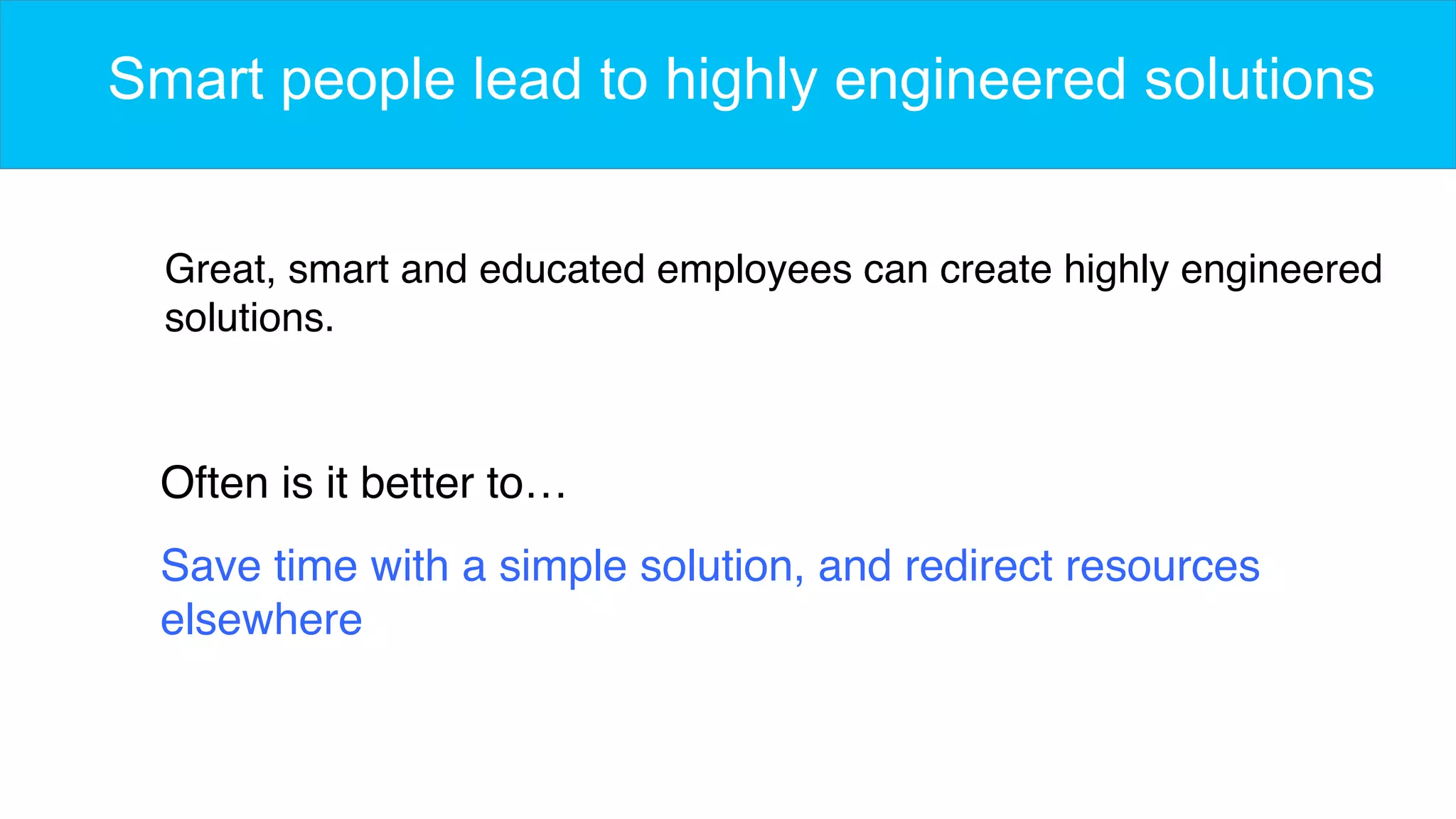 Smart people lead to highly engineered solutions

Great, smart and educated employees can create highly engineered solutions.

Often is it better to…

Save time with a simple solution, and redirect resources elsewhere